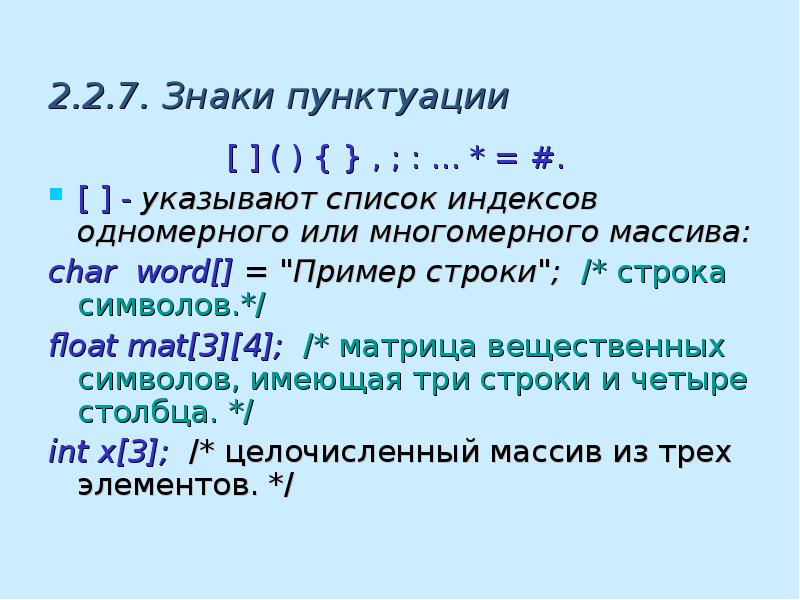 2.2.7. Знаки пунктуации

[ ] ( ) { } , ; : ... * = #.

[ ] - указывают список индексов одномерного или многомерного массива:

char word[] = "Пример строки"; /* строка символов.*/

float mat[3][4]; /* матрица вещественных символов, имеющая три строки и четыре столбца. */

int x[3]; /* целочисленный массив из трех элементов. */